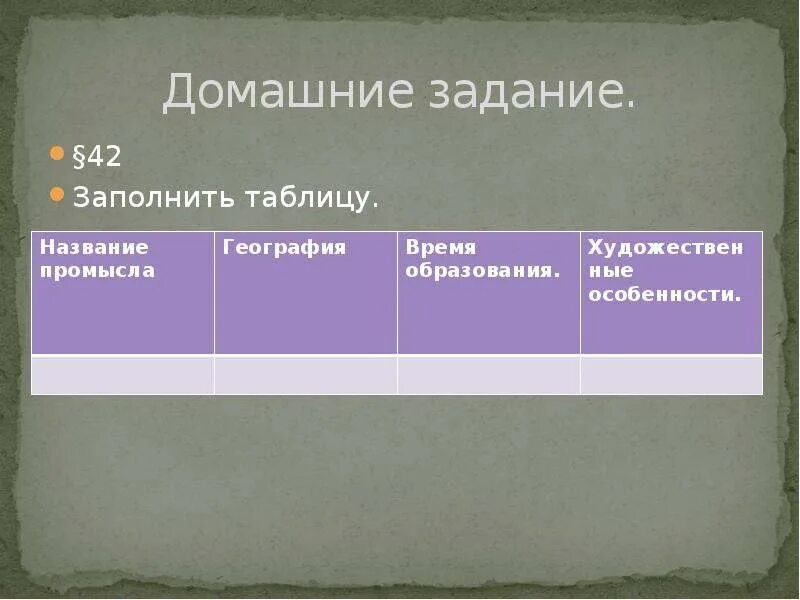 Домашние задание.

§42

Заполнить таблицу.

| Название промысла | География | Время образования. | Художественные особенности. |
|---|---|---|---|
| | | | |